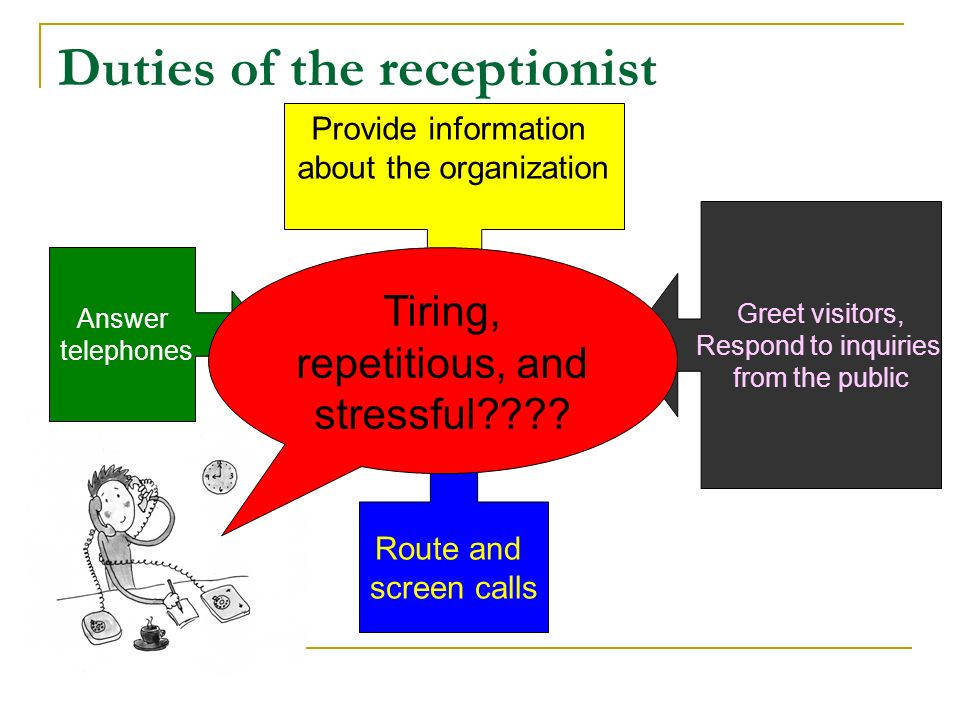 Duties of the receptionist

Provide information about the organization

Answer telephones

Tiring, repetitious, and stressful????

Greet visitors, Respond to inquiries from the public

Route and screen calls